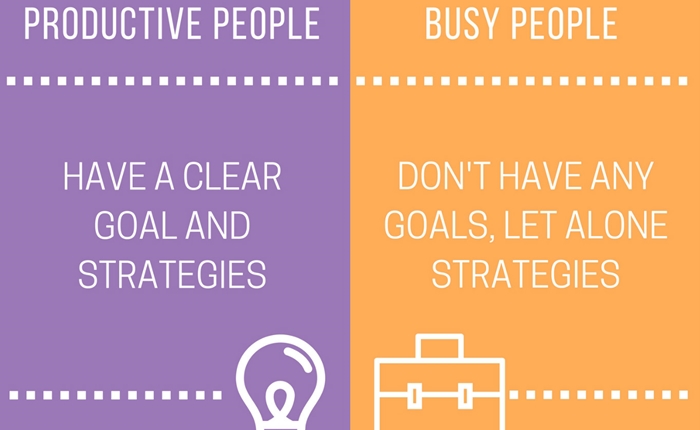 PRODUCTIVE PEOPLE

HAVE A CLEAR GOAL AND STRATEGIES

BUSY PEOPLE

DON'T HAVE ANY GOALS, LET ALONE STRATEGIES